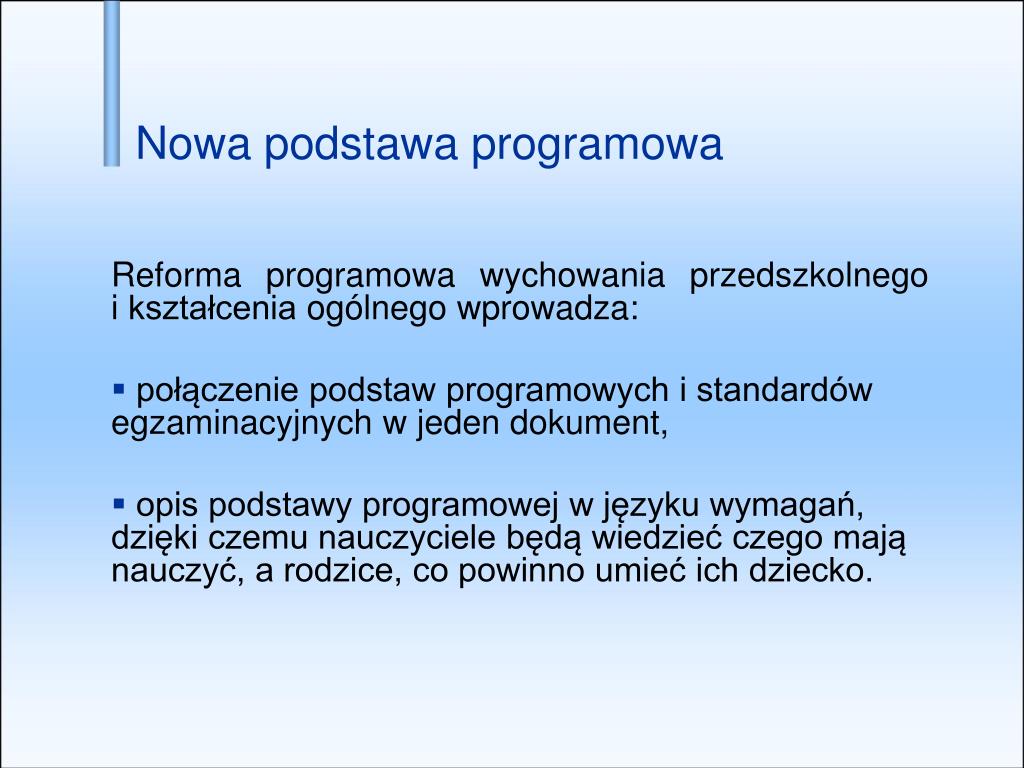 Nowa podstawa programowa

Reforma programowa wychowania przedszkolnego i kształcenia ogólnego wprowadza:

▪ połączenie podstaw programowych i standardów egzaminacyjnych w jeden dokument,

▪ opis podstawy programowej w języku wymagań, dzięki czemu nauczyciele będą wiedzieć czego mają nauczyć, a rodzice, co powinno umieć ich dziecko.